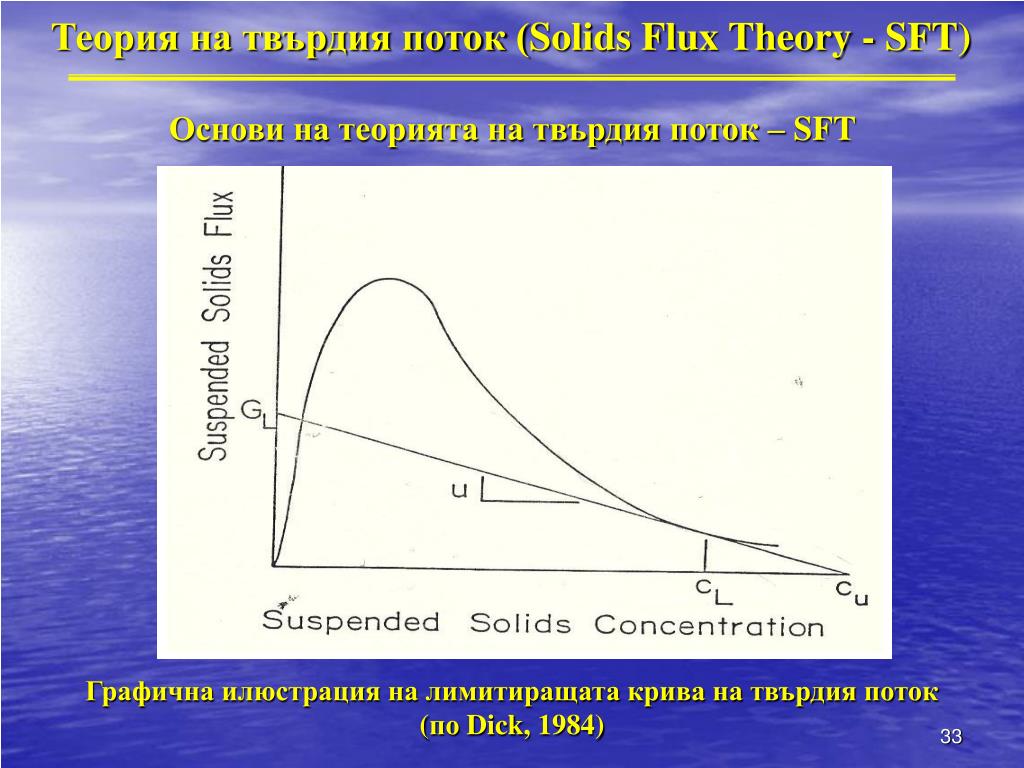 Теория на твърдия поток (Solids Flux Theory - SFT)

Основи на теорията на твърдия поток – SFT

Suspended Solids Flux

$G_L$

u

$C_L$

$C_u$

Suspended Solids Concentration

Графична илюстрация на лимитиращата крива на твърдия поток (по Dick, 1984)

33